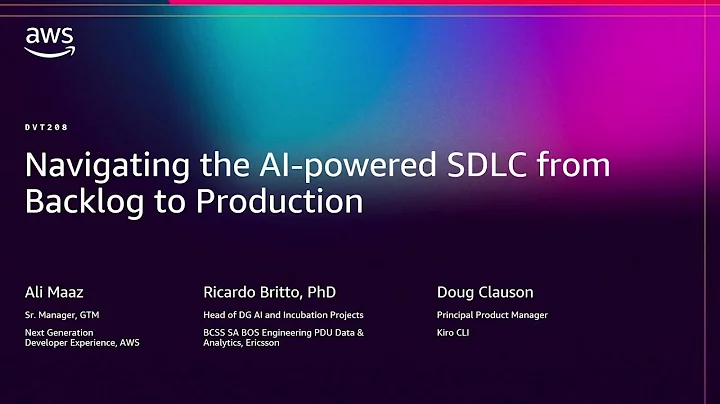 aws

DVT208

Navigating the AI-powered SDLC from Backlog to Production

Ali Maaz

Sr. Manager, GTM

Next Generation Developer Experience, AWS

Ricardo Britto, PhD

Head of DG AI and Incubation Projects

BCSS SA BOS Engineering PDU Data & Analytics, Ericsson

Doug Clauson

Principal Product Manager

Kiro CLI